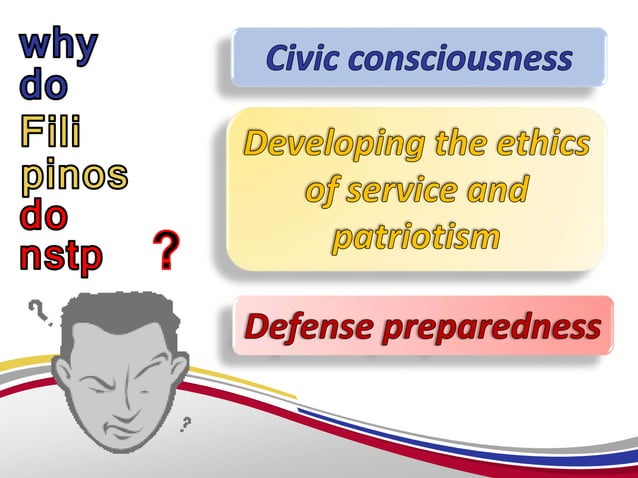 why do Fili pinos do nstp ?

Civic consciousness

Developing the ethics of service and patriotism

Defense preparedness